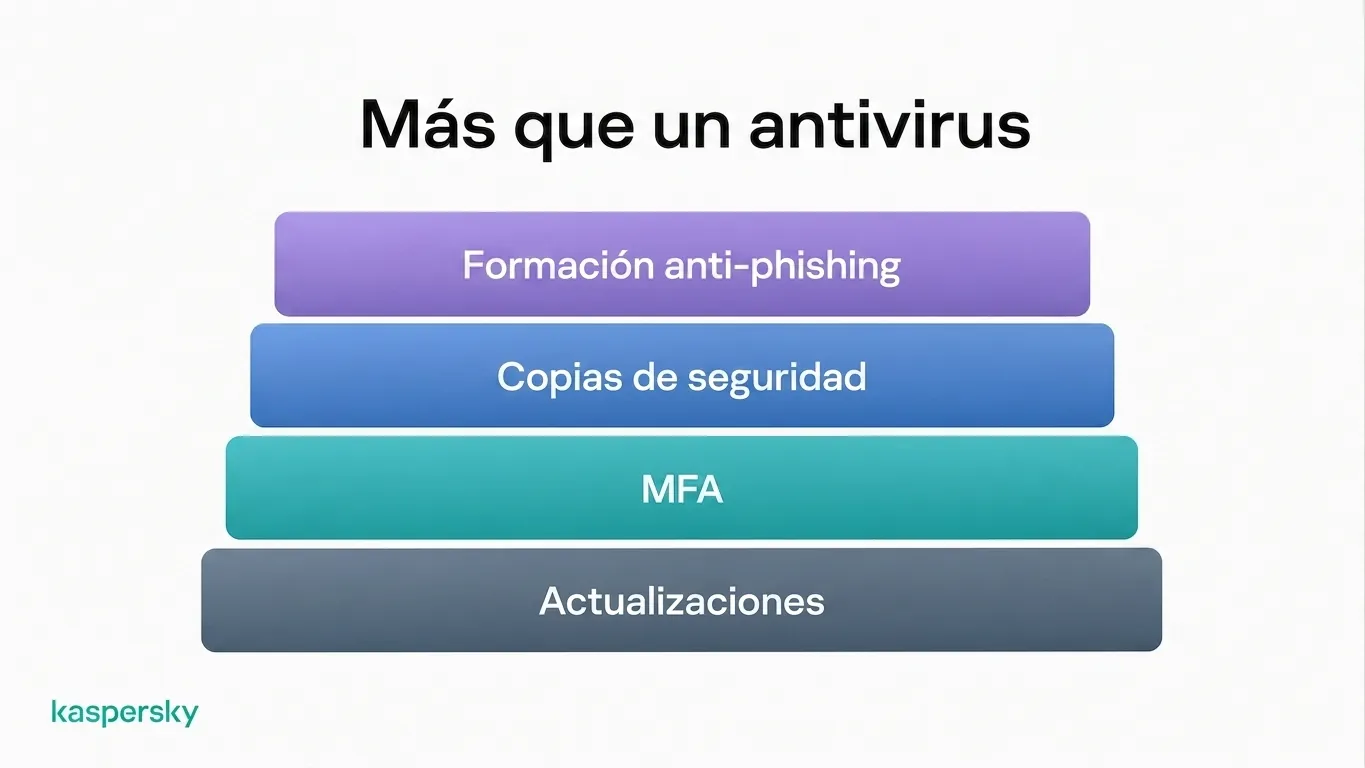 Más que un antivirus

Formación anti-phishing

Copias de seguridad

MFA

Actualizaciones

kaspersky